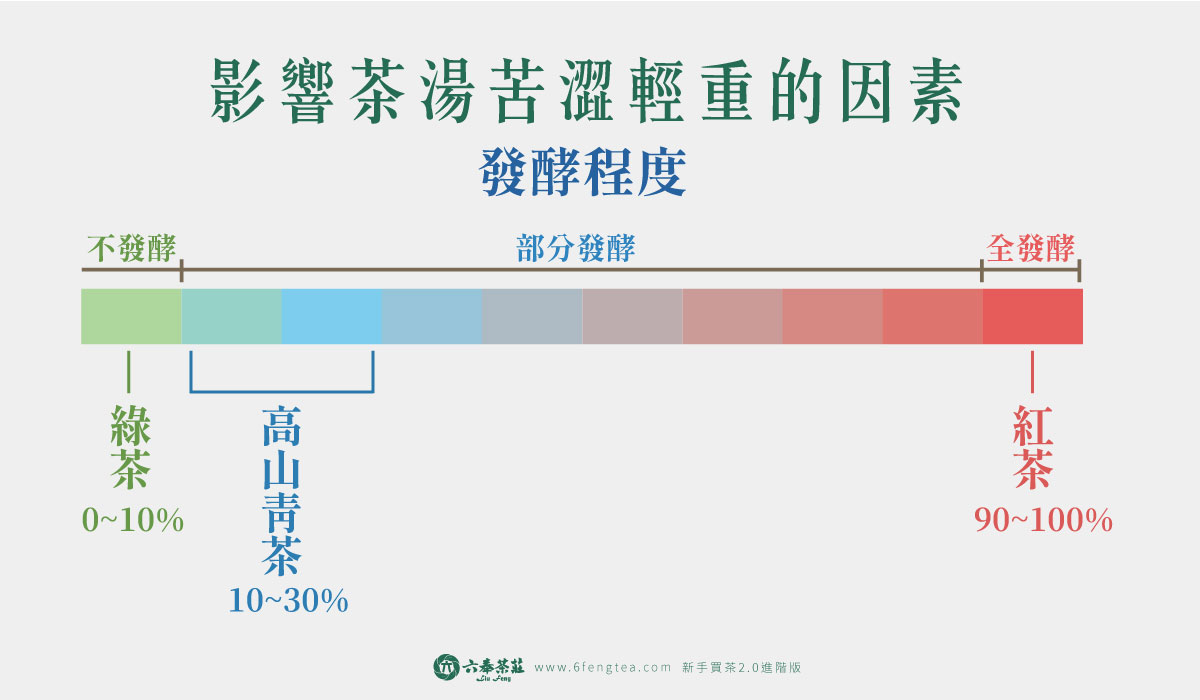 影響茶湯苦澀輕重的因素

發酵程度

不發酵

部分發酵

全發酵

綠茶
0~10%

高山青茶
10~30%

紅茶
90~100%

六奉茶莊 Liu Feng www.6fengtea.com 新手買茶2.0進階版